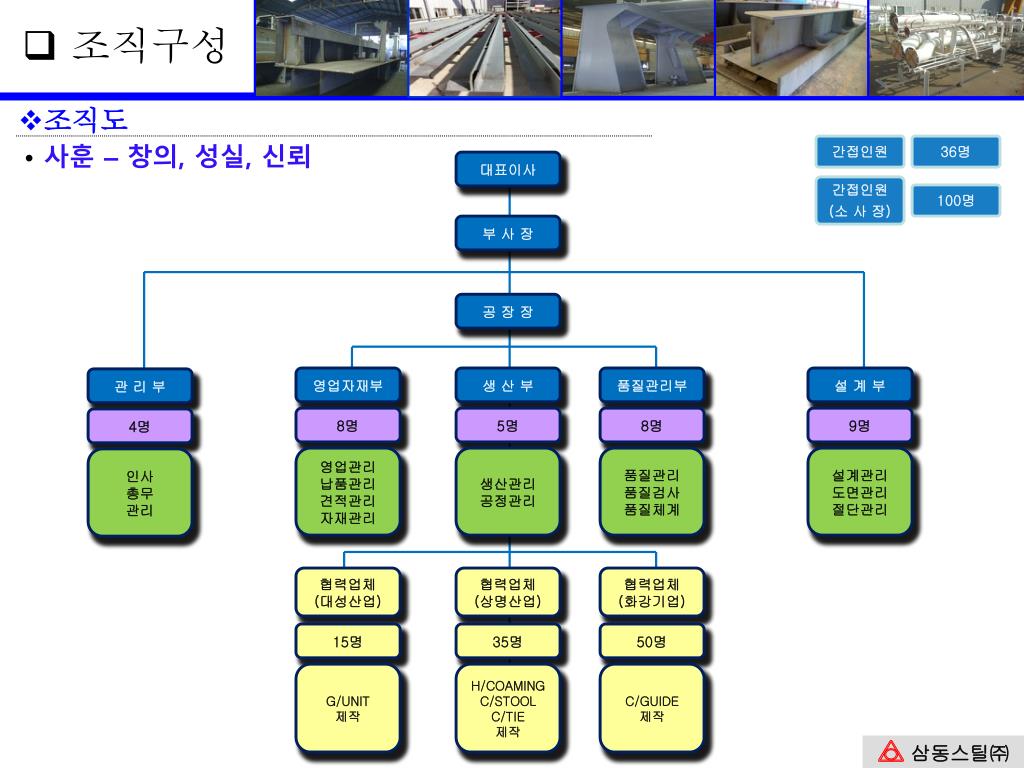 ❑ 조직구성

❖조직도

• 사훈 – 창의, 성실, 신뢰

간접인원 36명

간접인원 (소 사 장) 100명

대표이사

부 사 장

공 장 장

관 리 부
4명
인사
총무
관리

영업자재부
8명
영업관리
납품관리
견적관리
자재관리

생 산 부
5명
생산관리
공정관리

품질관리부
8명
품질관리
품질검사
품질체계

설 계 부
9명
설계관리
도면관리
절단관리

협력업체 (대성산업)
15명
G/UNIT
제작

협력업체 (상명산업)
35명
H/COAMING
C/STOOL
C/TIE
제작

협력업체 (화강기업)
50명
C/GUIDE
제작

삼동스틸㈜